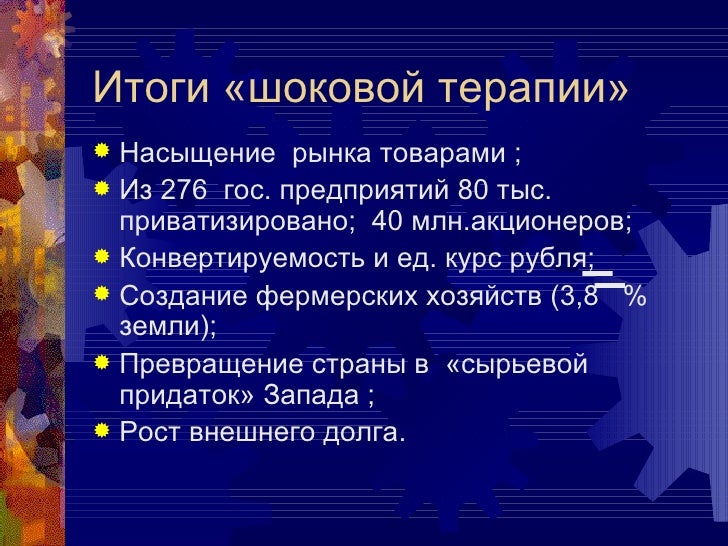 Итоги «шоковой терапии»

Насыщение рынка товарами ;

Из 276 гос. предприятий 80 тыс. приватизировано; 40 млн.акционеров;

Конвертируемость и ед. курс рубля;

Создание фермерских хозяйств (3,8 % земли);

Превращение страны в «сырьевой придаток» Запада ;

Рост внешнего долга.